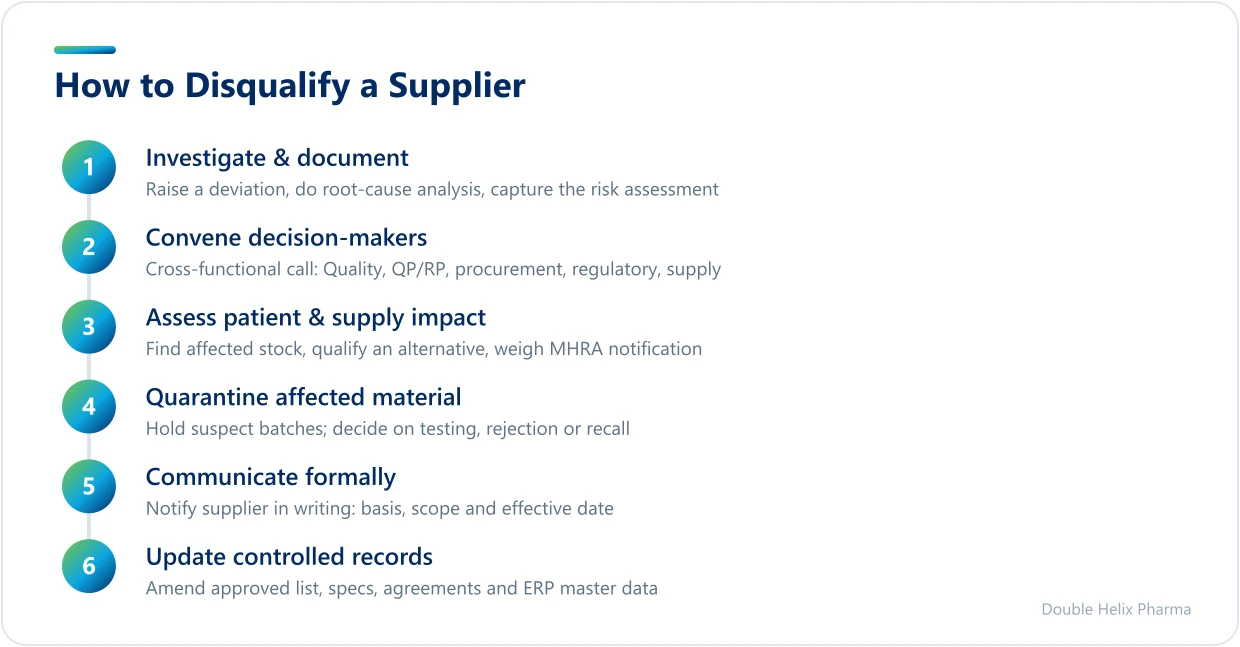 How to Disqualify a Supplier

1
Investigate & document
Raise a deviation, do root-cause analysis, capture the risk assessment

2
Convene decision-makers
Cross-functional call: Quality, QP/RP, procurement, regulatory, supply

3
Assess patient & supply impact
Find affected stock, qualify an alternative, weigh MHRA notification

4
Quarantine affected material
Hold suspect batches; decide on testing, rejection or recall

5
Communicate formally
Notify supplier in writing: basis, scope and effective date

6
Update controlled records
Amend approved list, specs, agreements and ERP master data

Double Helix Pharma